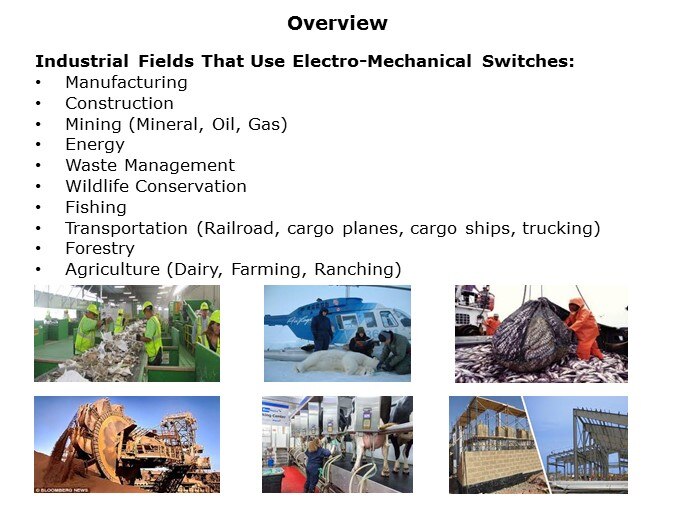 Overview

Industrial Fields That Use Electro-Mechanical Switches:
• Manufacturing
• Construction
• Mining (Mineral, Oil, Gas)
• Energy
• Waste Management
• Wildlife Conservation
• Fishing
• Transportation (Railroad, cargo planes, cargo ships, trucking)
• Forestry
• Agriculture (Dairy, Farming, Ranching)

© BLOOMBERG NEWS